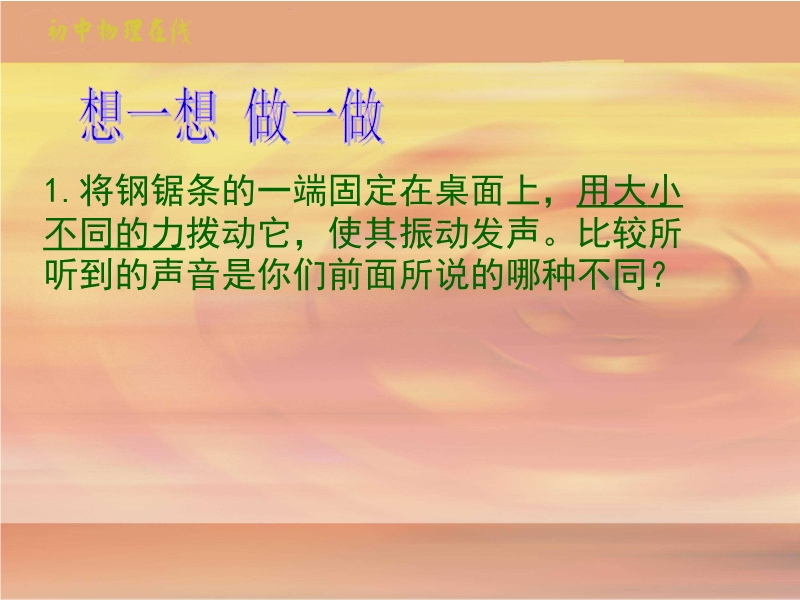 初中物理在线

想一想 做一做

1. 将钢锯条的一端固定在桌面上，用大小不同的力拨动它，使其振动发声。比较所听到的声音是你们前面所说的哪种不同？